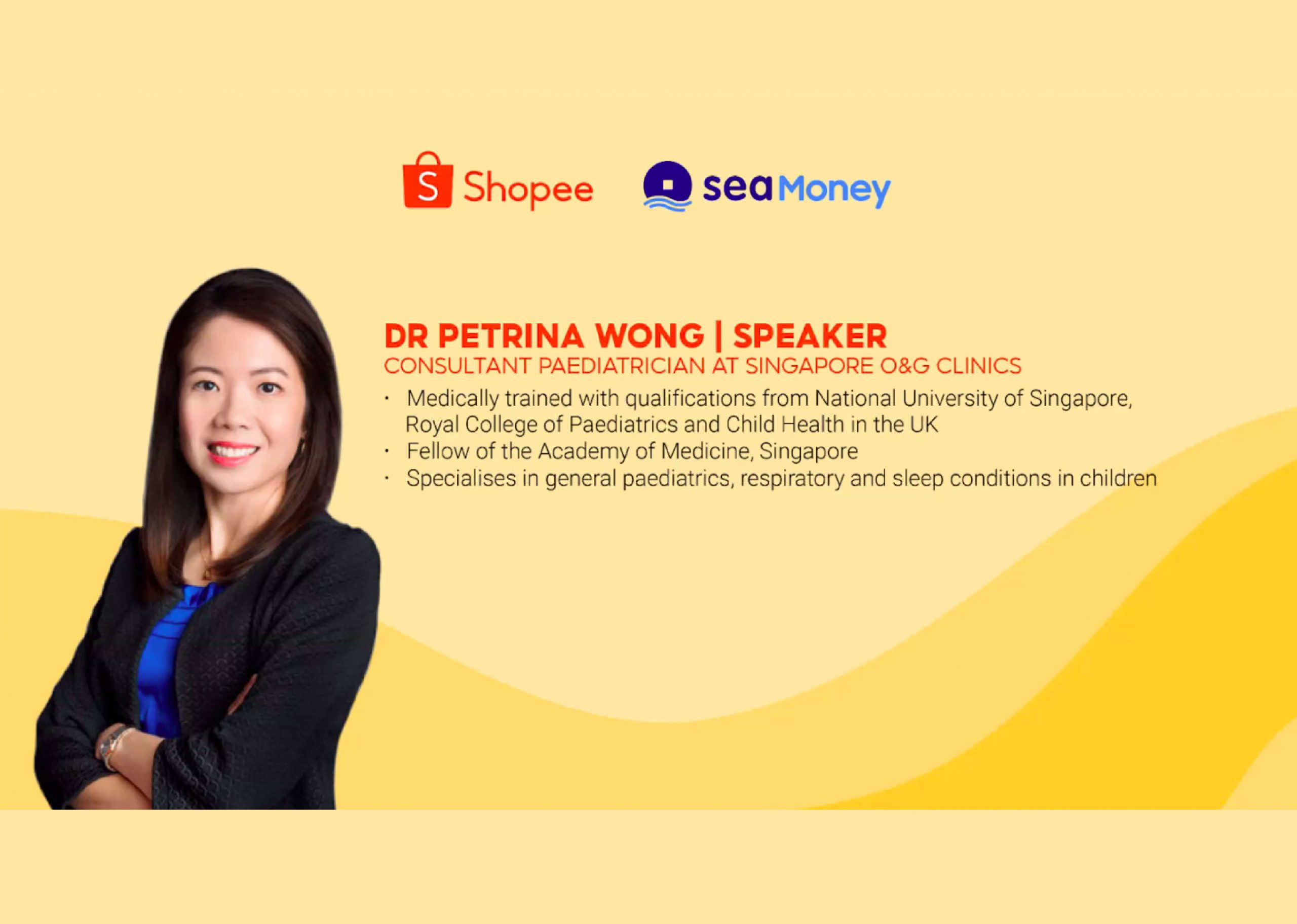 S Shopee seaMoney

DR PETRINA WONG | SPEAKER
CONSULTANT PAEDIATRICIAN AT SINGAPORE O&G CLINICS

• Medically trained with qualifications from National University of Singapore, Royal College of Paediatrics and Child Health in the UK
• Fellow of the Academy of Medicine, Singapore
• Specialises in general paediatrics, respiratory and sleep conditions in children